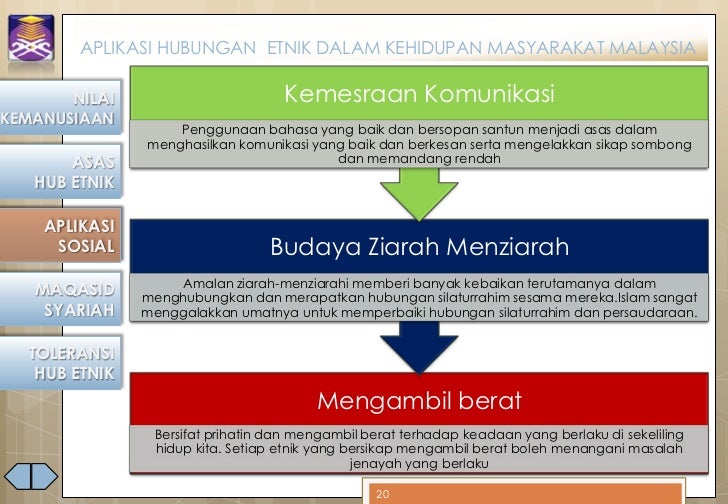 APLIKASI HUBUNGAN ETNIK DALAM KEHIDUPAN MASYARAKAT MALAYSIA

NILAI KEMANUSIAAN

ASAS HUB ETNIK

APLIKASI SOSIAL

MAQASID SYARIAH

TOLERANSI HUB ETNIK

Kemesraan Komunikasi

Penggunaan bahasa yang baik dan bersopan santun menjadi asas dalam menghasilkan komunikasi yang baik dan berkesan serta mengelakkan sikap sombong dan memandang rendah

Budaya Ziarah Menziarah

Amalan ziarah-menziarahi memberi banyak kebaikan terutamanya dalam menghubungkan dan merapatkan hubungan silaturrahim sesama mereka.Islam sangat menggalakkan umatnya untuk memperbaiki hubungan silaturrahim dan persaudaraan.

Mengambil berat

Bersifat prihatin dan mengambil berat terhadap keadaan yang berlaku di sekeliling hidup kita. Setiap etnik yang bersikap mengambil berat boleh menangani masalah jenayah yang berlaku

20